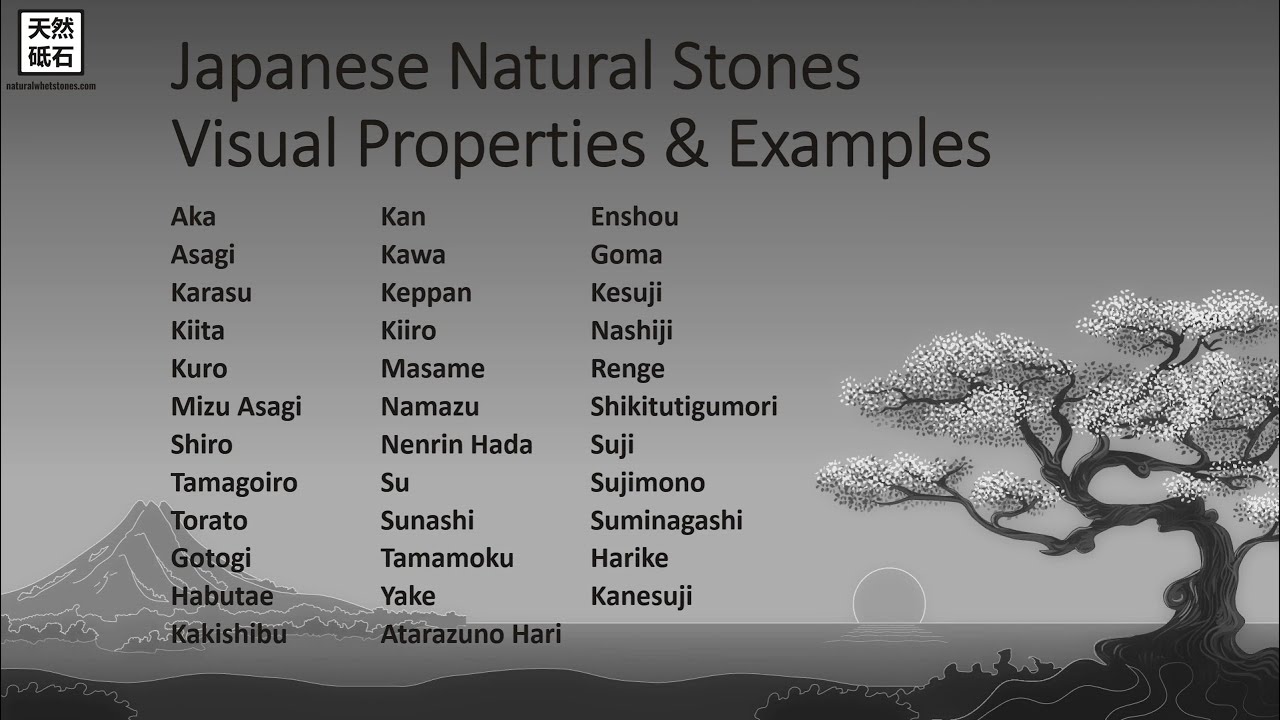 天然
砥石
naturalwhetstones.com

Japanese Natural Stones
Visual Properties & Examples

Aka
Asagi
Karasu
Kiita
Kuro
Mizu Asagi
Shiro
Tamagoiro
Torato
Gotogi
Habutae
Kakishibu

Kan
Kawa
Keppan
Kiiro
Masame
Namazu
Nenrin Hada
Su
Sunashi
Tamamoku
Yake
Atarazuno Hari

Enshou
Goma
Kesuji
Nashiji
Renge
Shikitutigumori
Suji
Sujimono
Suminagashi
Harike
Kanesuji